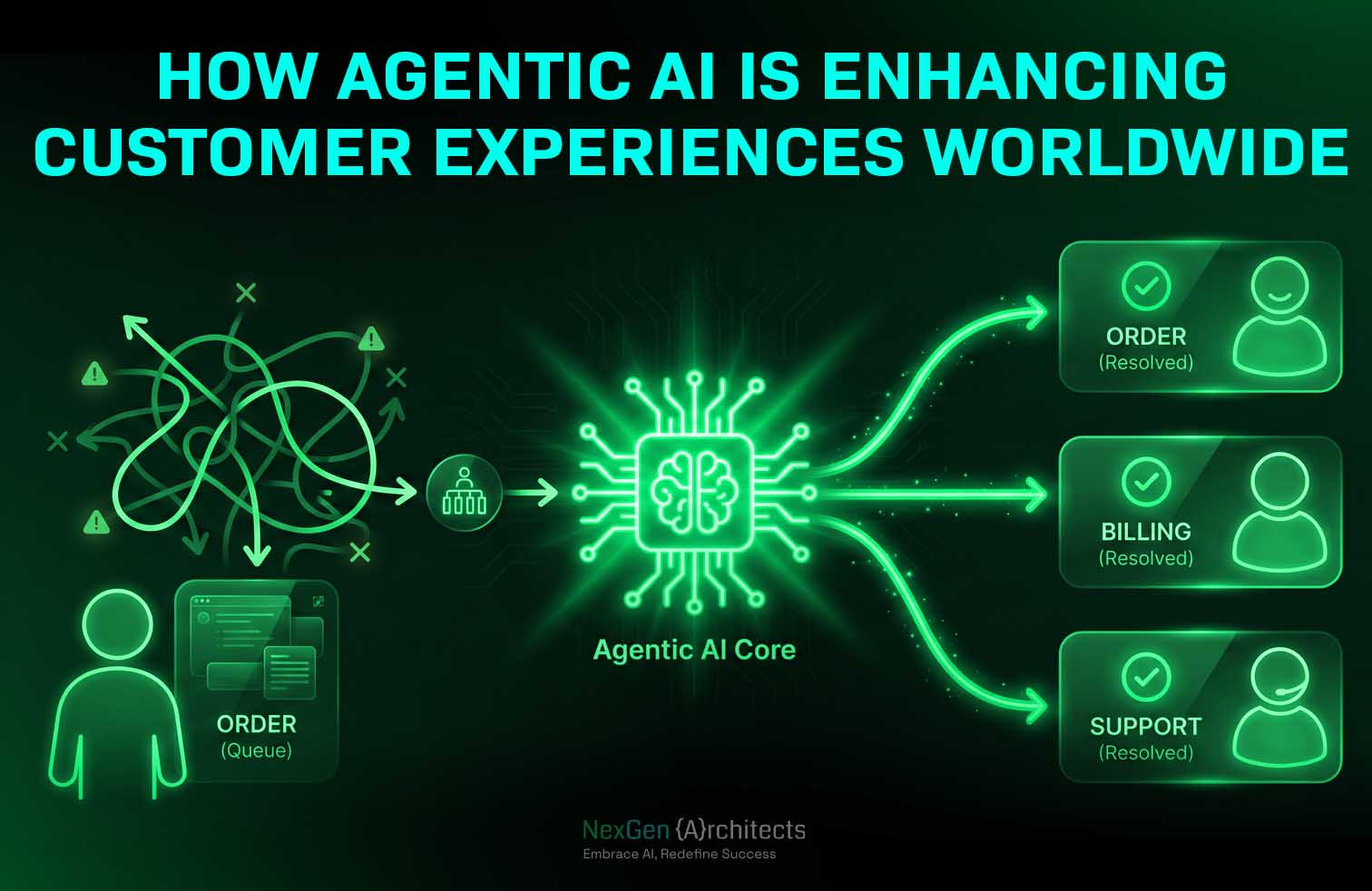 HOW AGENTIC AI IS ENHANCING CUSTOMER EXPERIENCES WORLDWIDE

ORDER
(Queue)

Agentic AI Core

ORDER
(Resolved)

BILLING
(Resolved)

SUPPORT
(Resolved)

NexGen {A}rchitects
Embrace AI, Redefine Success